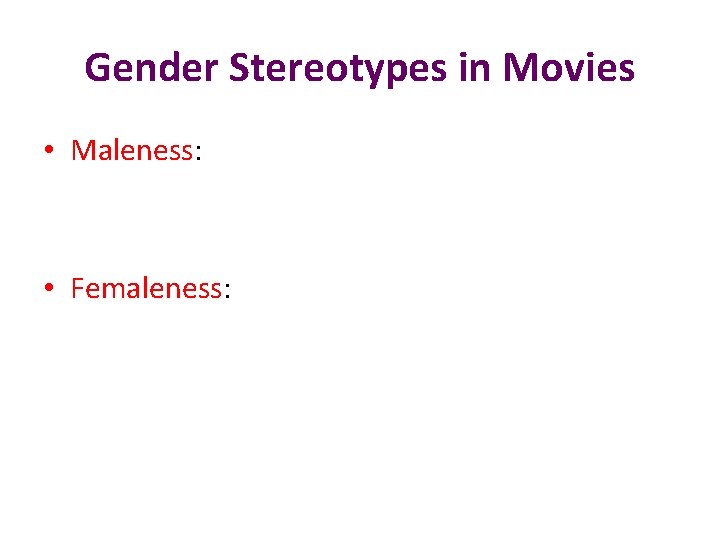 Gender Stereotypes in Movies

• Maleness:

• Femaleness: